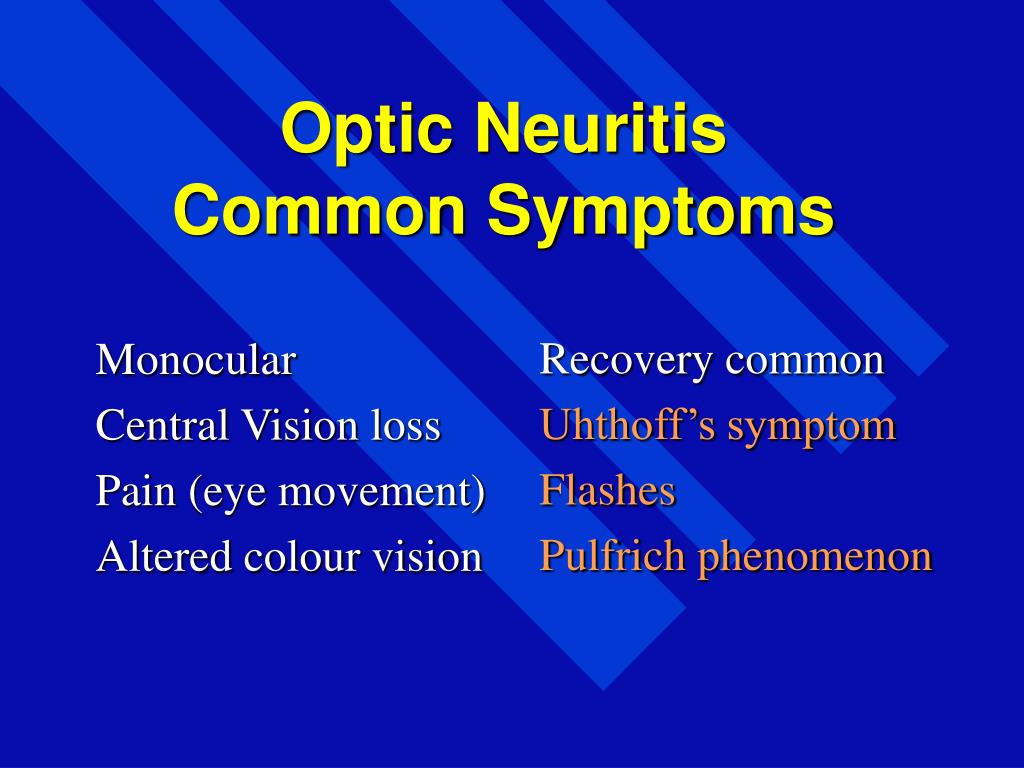 Optic Neuritis
Common Symptoms

Monocular
Central Vision loss
Pain (eye movement)
Altered colour vision

Recovery common
Uhthoff’s symptom
Flashes
Pulfrich phenomenon